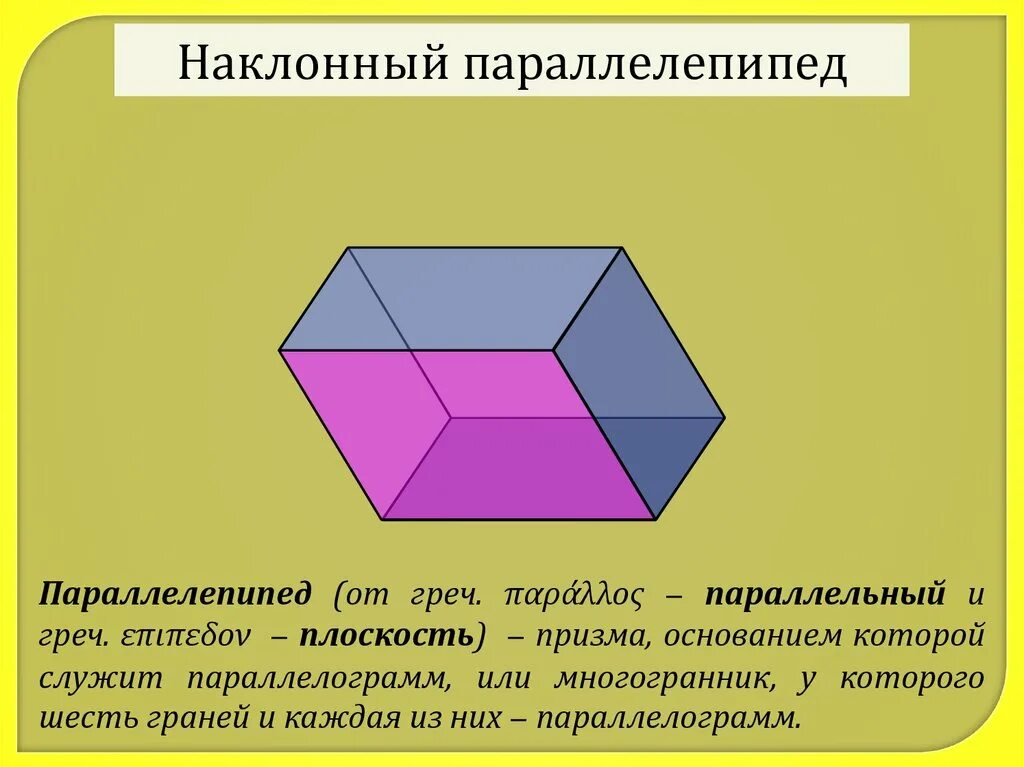 Наклонный параллелепипед

Параллелепипед (от греч. παράλλος – параллельный и греч. επιπεδον – плоскость) – призма, основанием которой служит параллелограмм, или многогранник, у которого шесть граней и каждая из них – параллелограмм.